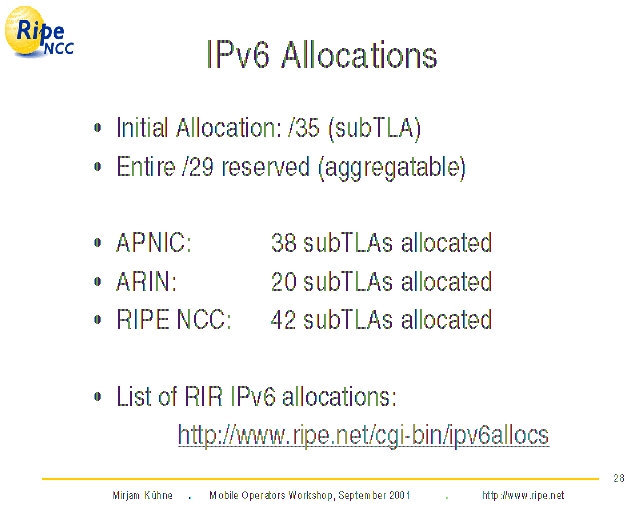 Ripe NCC

IPv6 Allocations

• Initial Allocation: /35 (subTLA)
• Entire /29 reserved (aggregatable)

• APNIC: 38 subTLAs allocated
• ARIN: 20 subTLAs allocated
• RIPE NCC: 42 subTLAs allocated

• List of RIR IPv6 allocations:
http://www.ripe.net/cgi-bin/ipv6allocs

28

Mirjam Kühne . Mobile Operators Workshop, September 2001 . http://www.ripe.net